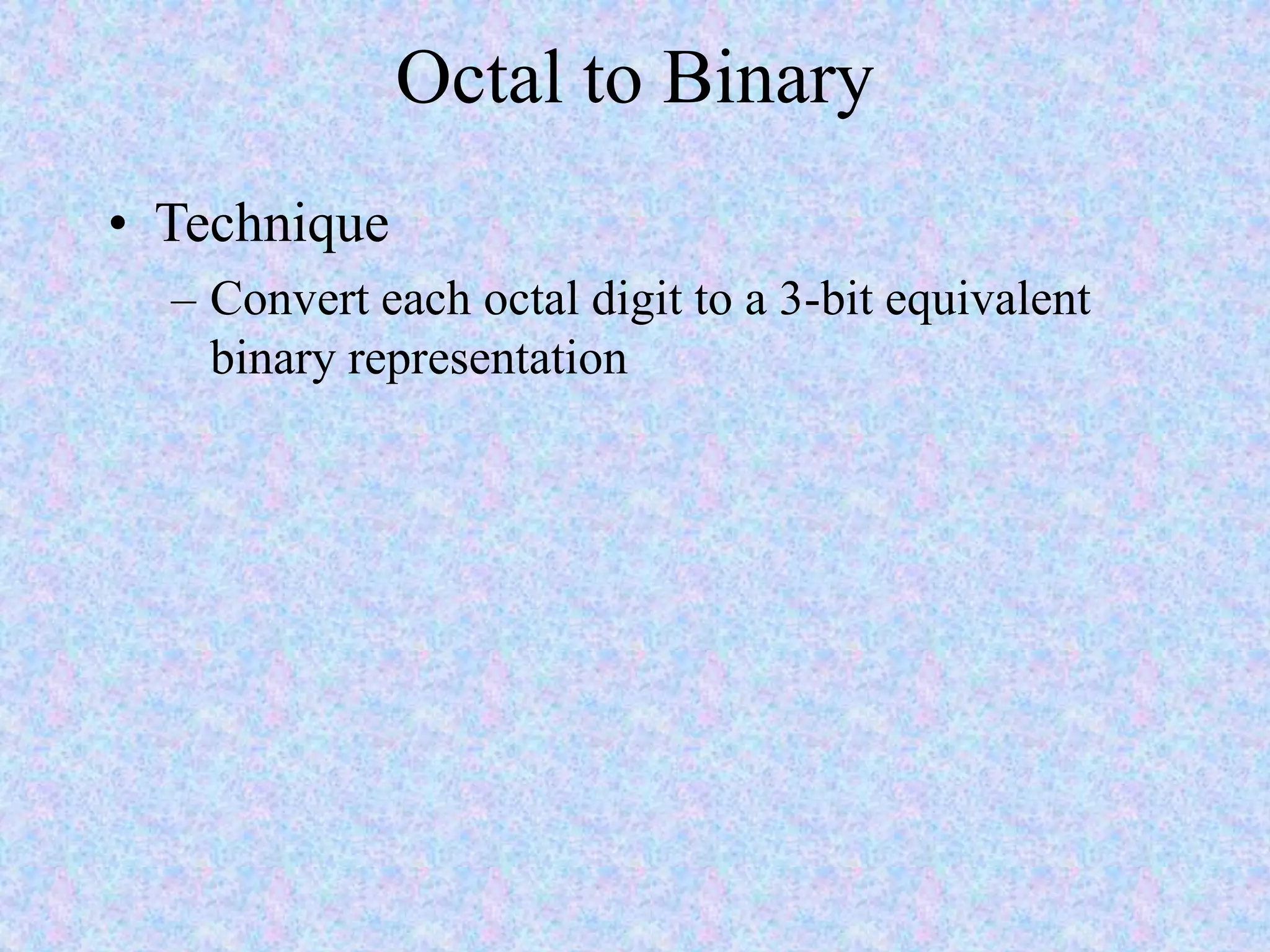 Octal to Binary

• Technique
– Convert each octal digit to a 3-bit equivalent binary representation